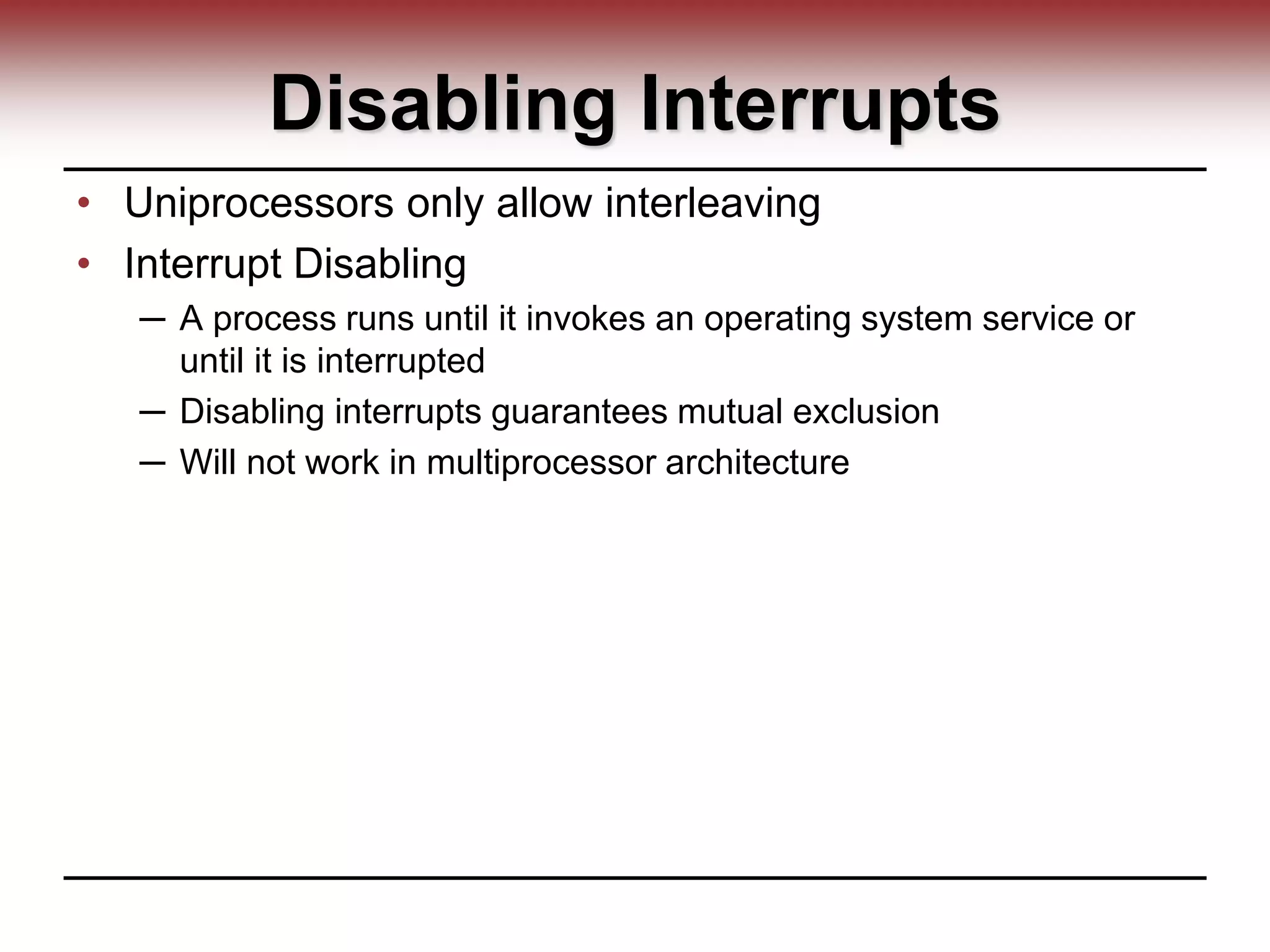 Disabling Interrupts

• Uniprocessors only allow interleaving
• Interrupt Disabling
– A process runs until it invokes an operating system service or until it is interrupted
– Disabling interrupts guarantees mutual exclusion
– Will not work in multiprocessor architecture